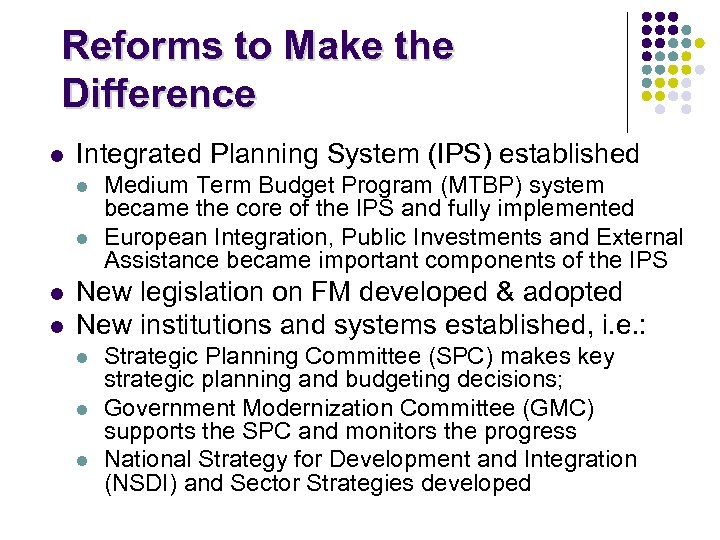 Reforms to Make the Difference

- Integrated Planning System (IPS) established
  - Medium Term Budget Program (MTBP) system became the core of the IPS and fully implemented
  - European Integration, Public Investments and External Assistance became important components of the IPS
- New legislation on FM developed & adopted
- New institutions and systems established, i.e.:
  - Strategic Planning Committee (SPC) makes key strategic planning and budgeting decisions;
  - Government Modernization Committee (GMC) supports the SPC and monitors the progress
  - National Strategy for Development and Integration (NSDI) and Sector Strategies developed